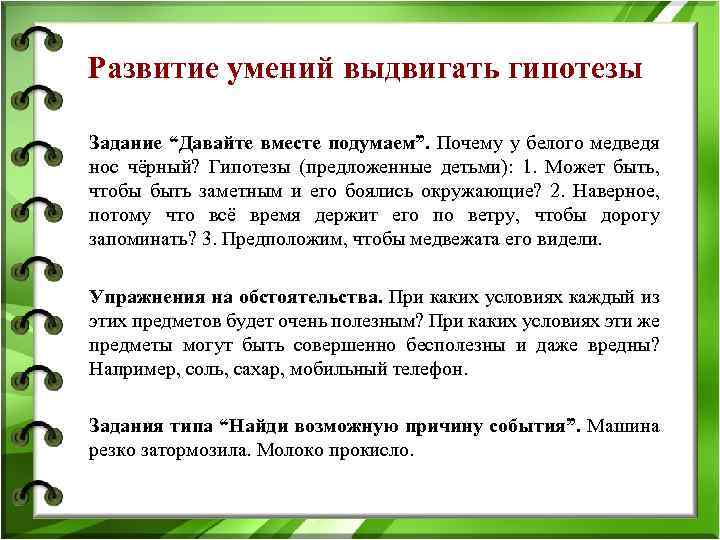 Развитие умений выдвигать гипотезы

Задание “Давайте вместе подумаем”. Почему у белого медведя нос чёрный? Гипотезы (предложенные детьми): 1. Может быть, чтобы быть заметным и его боялись окружающие? 2. Наверное, потому что всё время держит его по ветру, чтобы дорогу запоминать? 3. Предположим, чтобы медвежата его видели.

Упражнения на обстоятельства. При каких условиях каждый из этих предметов будет очень полезным? При каких условиях эти же предметы могут быть совершенно бесполезны и даже вредны? Например, соль, сахар, мобильный телефон.

Задания типа “Найди возможную причину события”. Машина резко затормозила. Молоко прокисло.